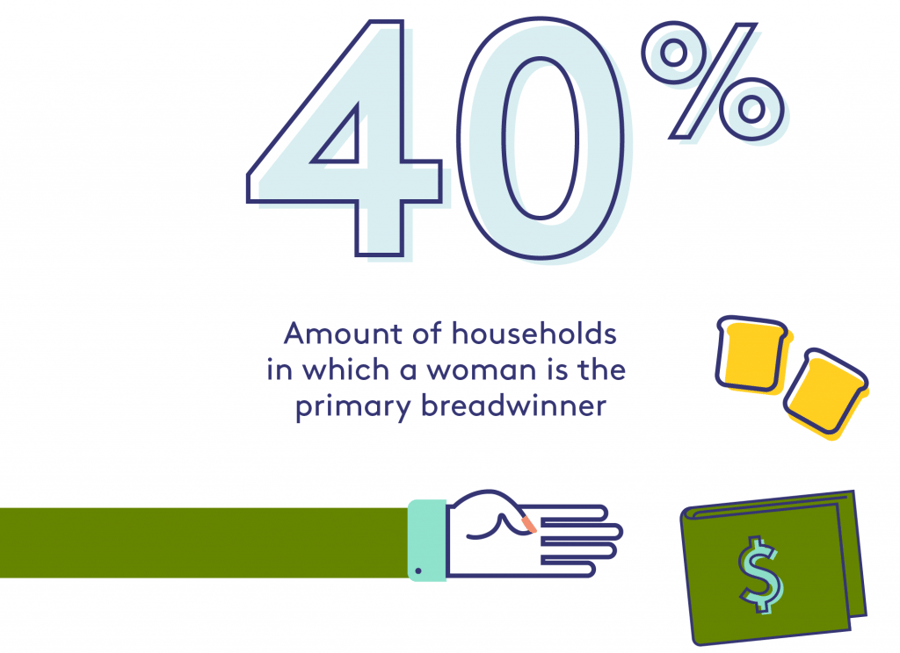 40%

Amount of households in which a woman is the primary breadwinner

$